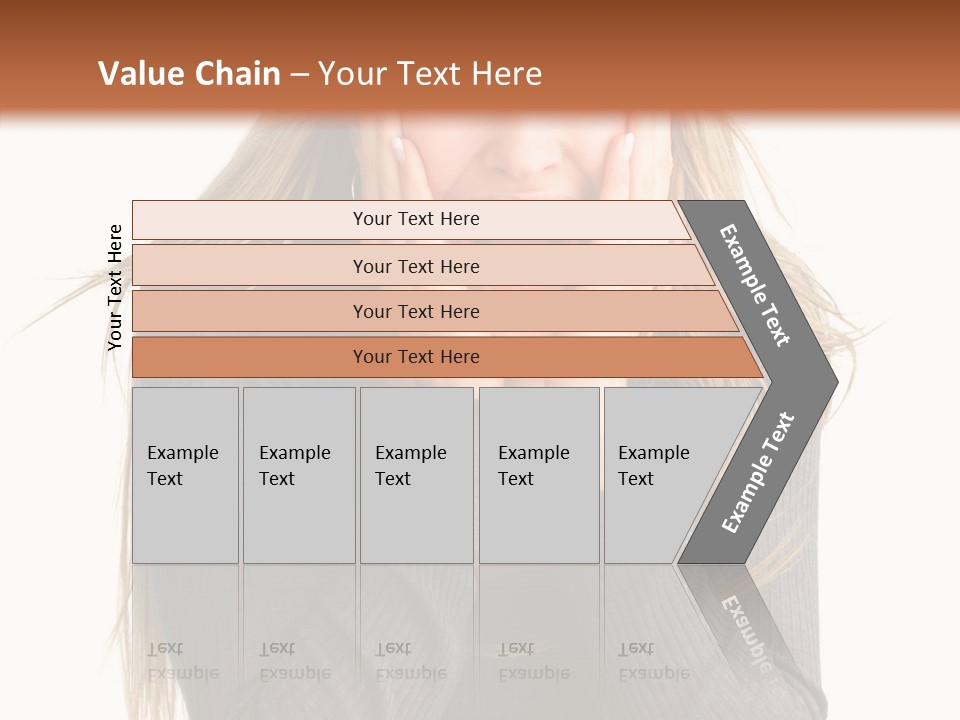 Value Chain – Your Text Here

Your Text Here

Your Text Here

Your Text Here

Your Text Here

Your Text Here

Example Text

Example Text

Example Text

Example Text

Example Text

Example Text

Example Text